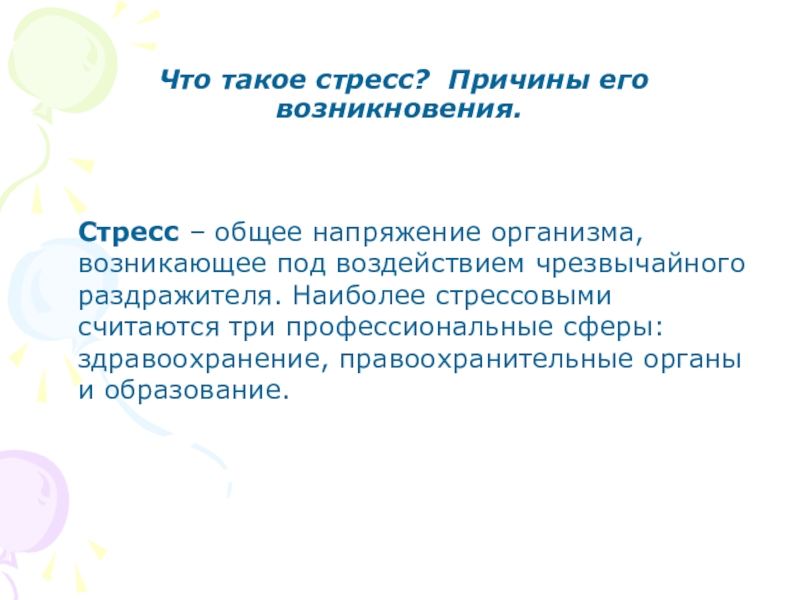 Что такое стресс? Причины его возникновения.

Стресс – общее напряжение организма, возникающее под воздействием чрезвычайного раздражителя. Наиболее стрессовыми считаются три профессиональные сферы: здравоохранение, правоохранительные органы и образование.